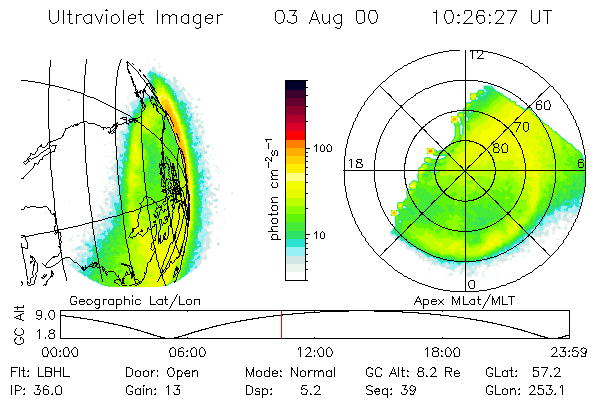 Ultraviolet Imager 03 Aug 00 10:26:27 UT

photon $cm^{-2}s^{-1}$
100
10

12
60
70
80
18
6
0

Geographic Lat/Lon
Apex MLat/MLT

GC Alt
9.0
1.8
00:00 06:00 12:00 18:00 23:59

Flt: LBHL Door: Open Mode: Normal GC Alt: 8.2 Re GLat: 57.2
IP: 36.0 Gain: 13 Dsp: 5.2 Seq: 39 GLon: 253.1